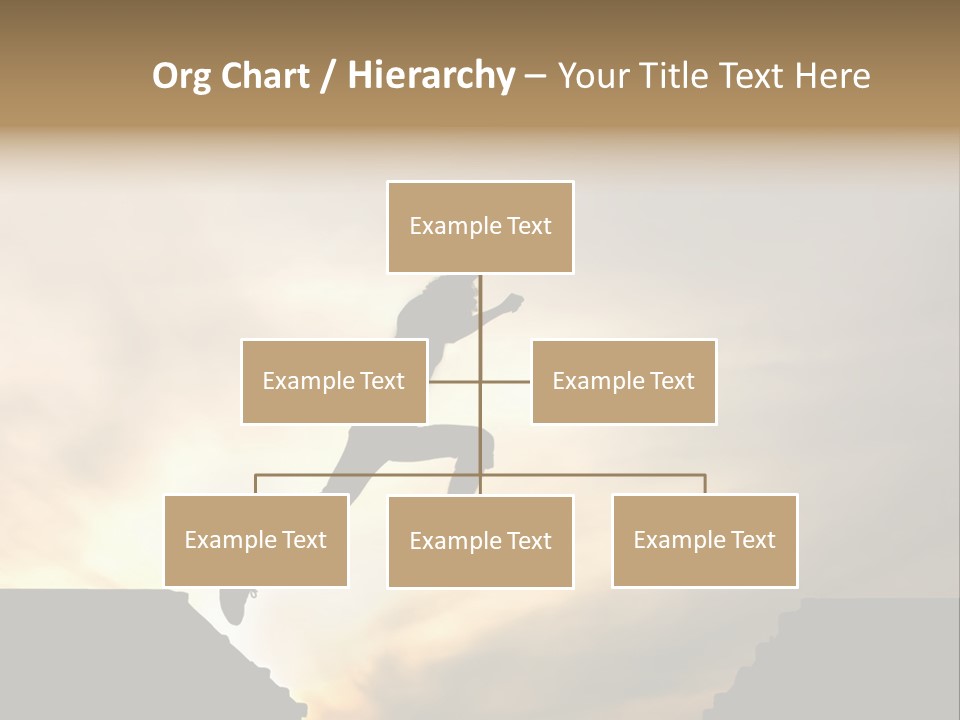 Org Chart / Hierarchy – Your Title Text Here

Example Text

Example Text

Example Text

Example Text

Example Text

Example Text